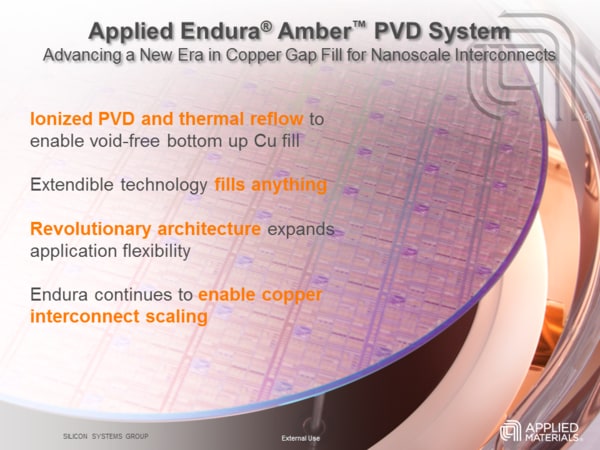 Applied Endura® Amber™ PVD System
Advancing a New Era in Copper Gap Fill for Nanoscale Interconnects

Ionized PVD and thermal reflow to enable void-free bottom up Cu fill

Extendible technology fills anything

Revolutionary architecture expands application flexibility

Endura continues to enable copper interconnect scaling

SILICON SYSTEMS GROUP

External Use

APPLIED MATERIALS®